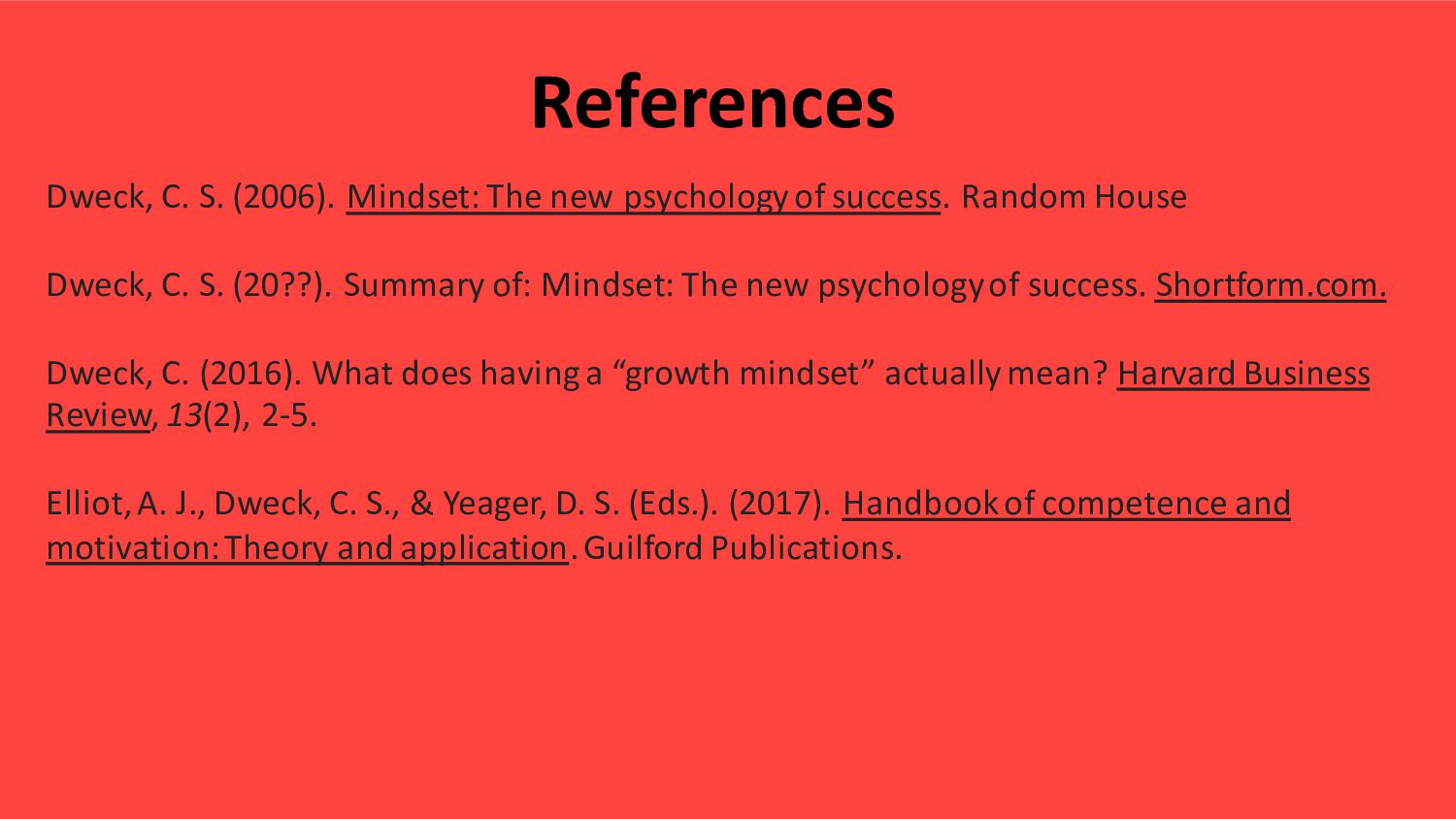 References

Dweck, C. S. (2006). Mindset: The new psychology of success. Random House

Dweck, C. S. (20??). Summary of: Mindset: The new psychology of success. Shortform.com.

Dweck, C. (2016). What does having a “growth mindset” actually mean? Harvard Business Review, 13(2), 2-5.

Elliot, A. J., Dweck, C. S., & Yeager, D. S. (Eds.). (2017). Handbook of competence and motivation: Theory and application. Guilford Publications.